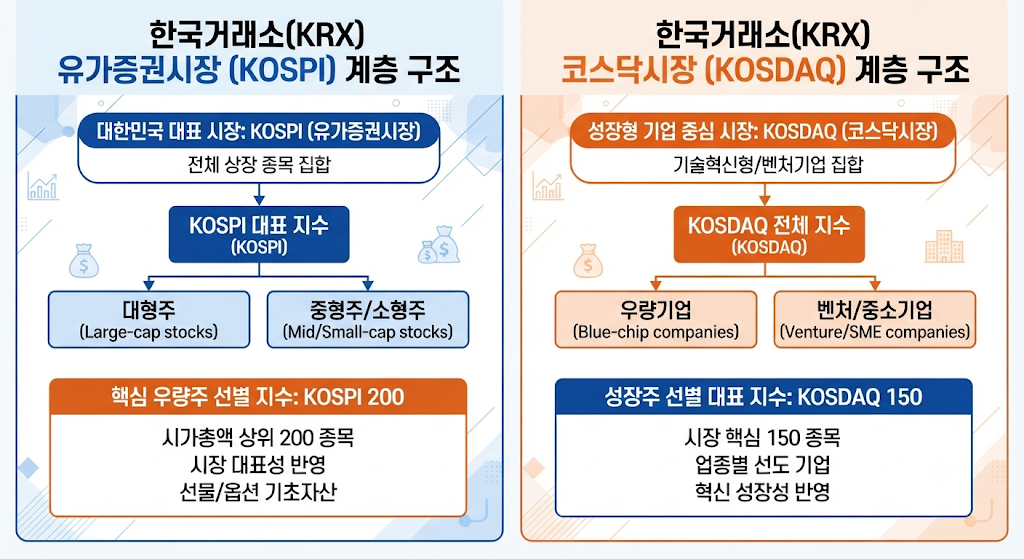 한국거래소(KRX)
유가증권시장 (KOSPI) 계층 구조

대한민국 대표 시장: KOSPI (유가증권시장)
전체 상장 종목 집합

KOSPI 대표 지수
(KOSPI)

대형주
(Large-cap stocks)

중형주/소형주
(Mid/Small-cap stocks)

핵심 우량주 선별 지수: KOSPI 200
시가총액 상위 200 종목
시장 대표성 반영
선물/옵션 기초자산

한국거래소(KRX)
코스닥시장 (KOSDAQ) 계층 구조

성장형 기업 중심 시장: KOSDAQ (코스닥시장)
기술혁신형/벤처기업 집합

KOSDAQ 전체 지수
(KOSDAQ)

우량기업
(Blue-chip companies)

벤처/중소기업
(Venture/SME companies)

성장주 선별 대표 지수: KOSDAQ 150
시장 핵심 150 종목
업종별 선도 기업
혁신 성장성 반영